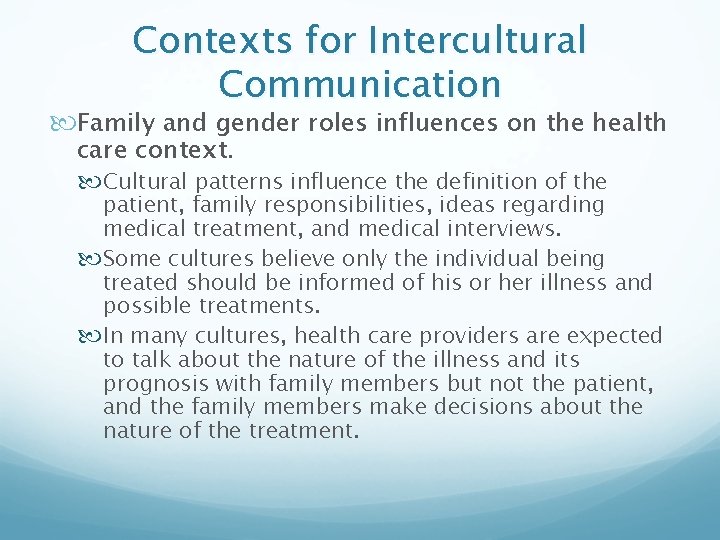 Contexts for Intercultural Communication

Family and gender roles influences on the health care context.

Cultural patterns influence the definition of the patient, family responsibilities, ideas regarding medical treatment, and medical interviews.

Some cultures believe only the individual being treated should be informed of his or her illness and possible treatments.

In many cultures, health care providers are expected to talk about the nature of the illness and its prognosis with family members but not the patient, and the family members make decisions about the nature of the treatment.